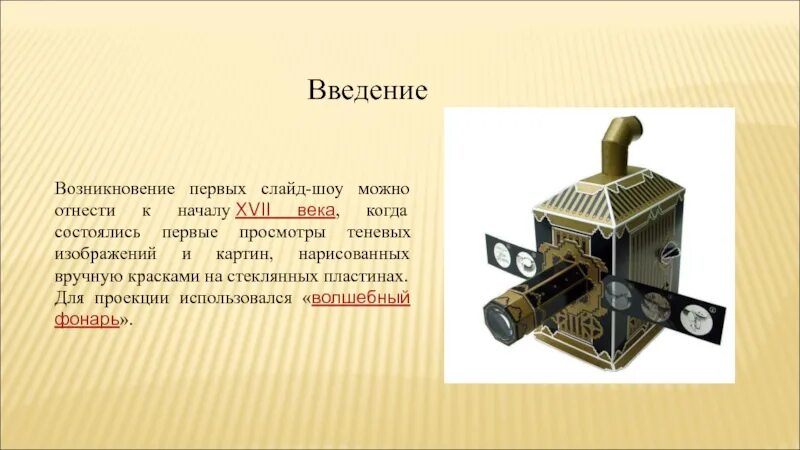 Введение

Возникновение первых слайд-шоу можно отнести к началу XVII века, когда состоялись первые просмотры теневых изображений и картин, нарисованных вручную красками на стеклянных пластинах. Для проекции использовался «волшебный фонарь».